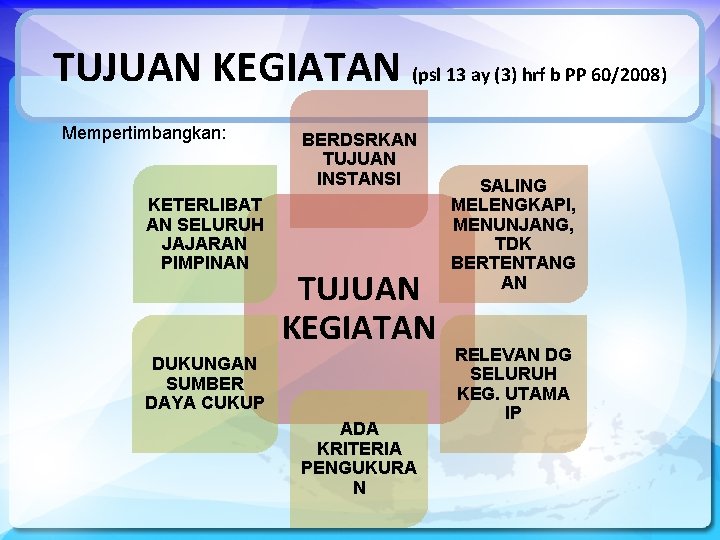 TUJUAN KEGIATAN (psl 13 ay (3) hrf b PP 60/2008)

Mempertimbangkan:

BERDSRKAN TUJUAN INSTANSI

KETERLIBATAN SELURUH JAJARAN PIMPINAN

SALING MELENGKAPI, MENUNJANG, TDK BERTENTANGAN

TUJUAN KEGIATAN

DUKUNGAN SUMBER DAYA CUKUP

RELEVAN DG SELURUH KEG. UTAMA IP

ADA KRITERIA PENGUKURAN